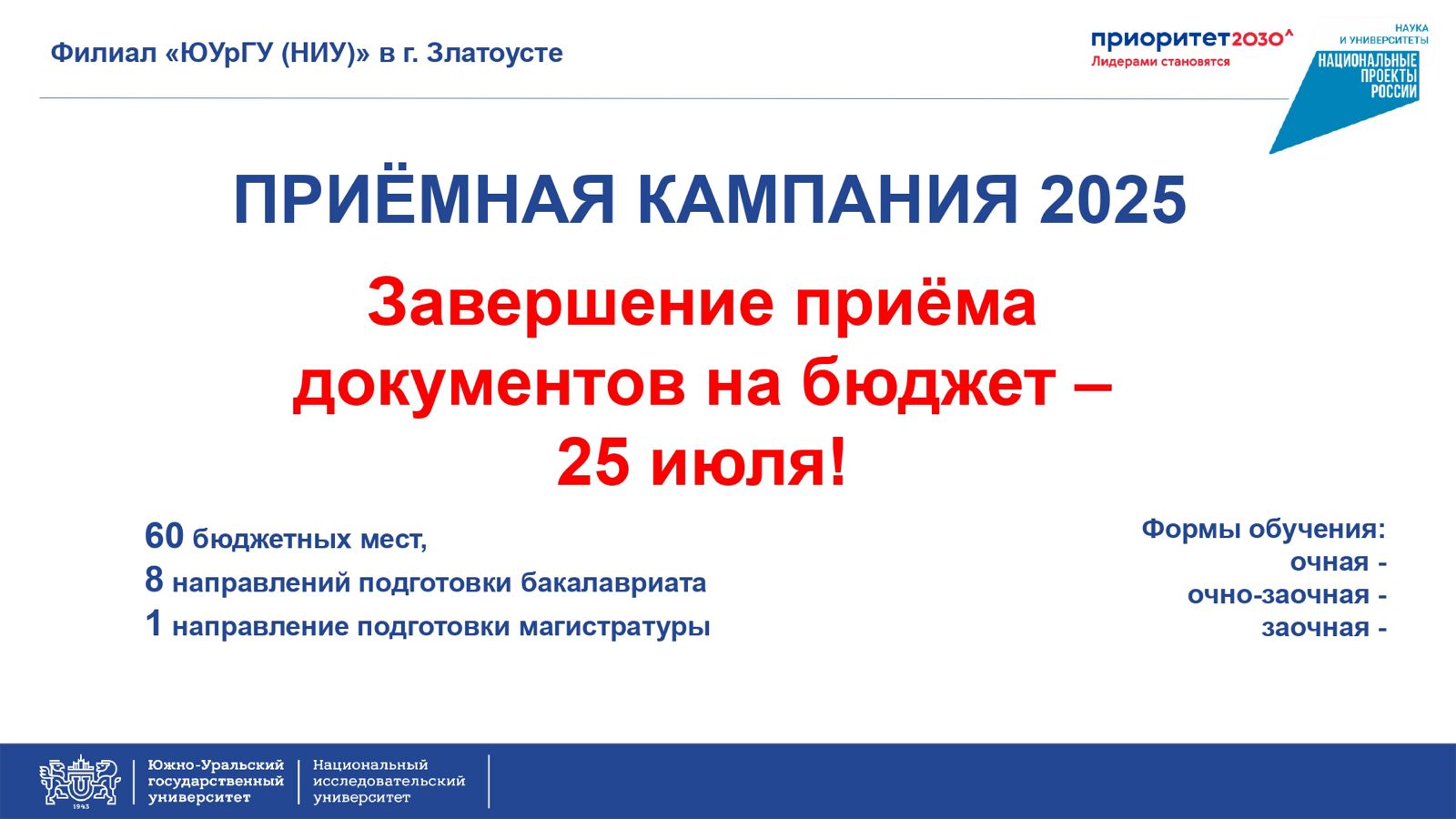 Филиал «ЮУрГУ (НИУ)» в г. Златоусте

приоритет2030^
Лидерами становятся

НАУКА И УНИВЕРСИТЕТЫ
НАЦИОНАЛЬНЫЕ ПРОЕКТЫ РОССИИ

ПРИЁМНАЯ КАМПАНИЯ 2025

Завершение приёма документов на бюджет – 25 июля!

60 бюджетных мест,
8 направлений подготовки бакалавриата
1 направление подготовки магистратуры

Формы обучения:
очная -
очно-заочная -
заочная -

1943

Южно-Уральский государственный университет

Национальный исследовательский университет